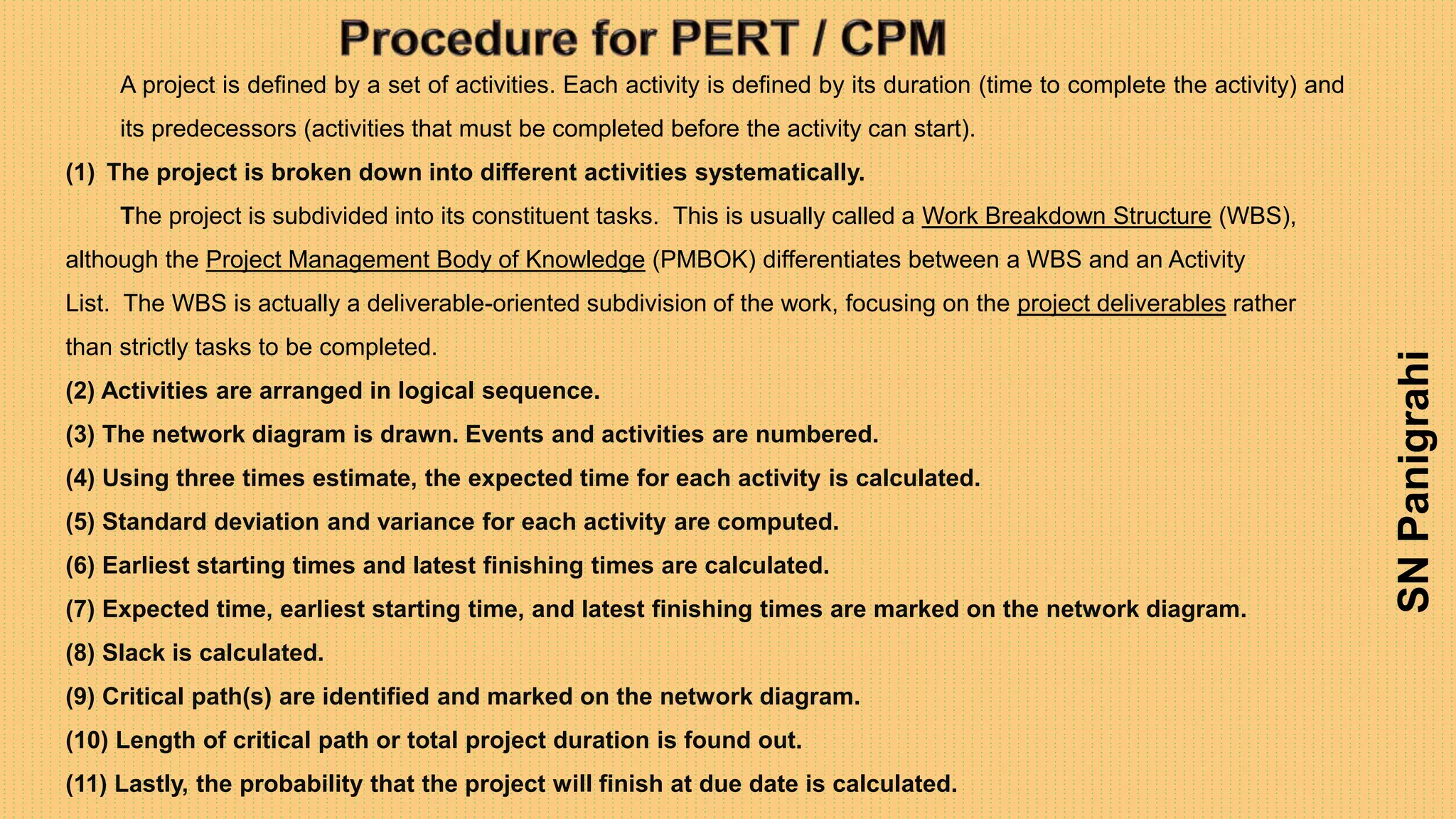 Procedure for PERT / CPM

A project is defined by a set of activities. Each activity is defined by its duration (time to complete the activity) and its predecessors (activities that must be completed before the activity can start).

(1) The project is broken down into different activities systematically.

The project is subdivided into its constituent tasks. This is usually called a Work Breakdown Structure (WBS), although the Project Management Body of Knowledge (PMBOK) differentiates between a WBS and an Activity List. The WBS is actually a deliverable-oriented subdivision of the work, focusing on the project deliverables rather than strictly tasks to be completed.

(2) Activities are arranged in logical sequence.

(3) The network diagram is drawn. Events and activities are numbered.

(4) Using three times estimate, the expected time for each activity is calculated.

(5) Standard deviation and variance for each activity are computed.

(6) Earliest starting times and latest finishing times are calculated.

(7) Expected time, earliest starting time, and latest finishing times are marked on the network diagram.

(8) Slack is calculated.

(9) Critical path(s) are identified and marked on the network diagram.

(10) Length of critical path or total project duration is found out.

(11) Lastly, the probability that the project will finish at due date is calculated.

SN Panigrahi